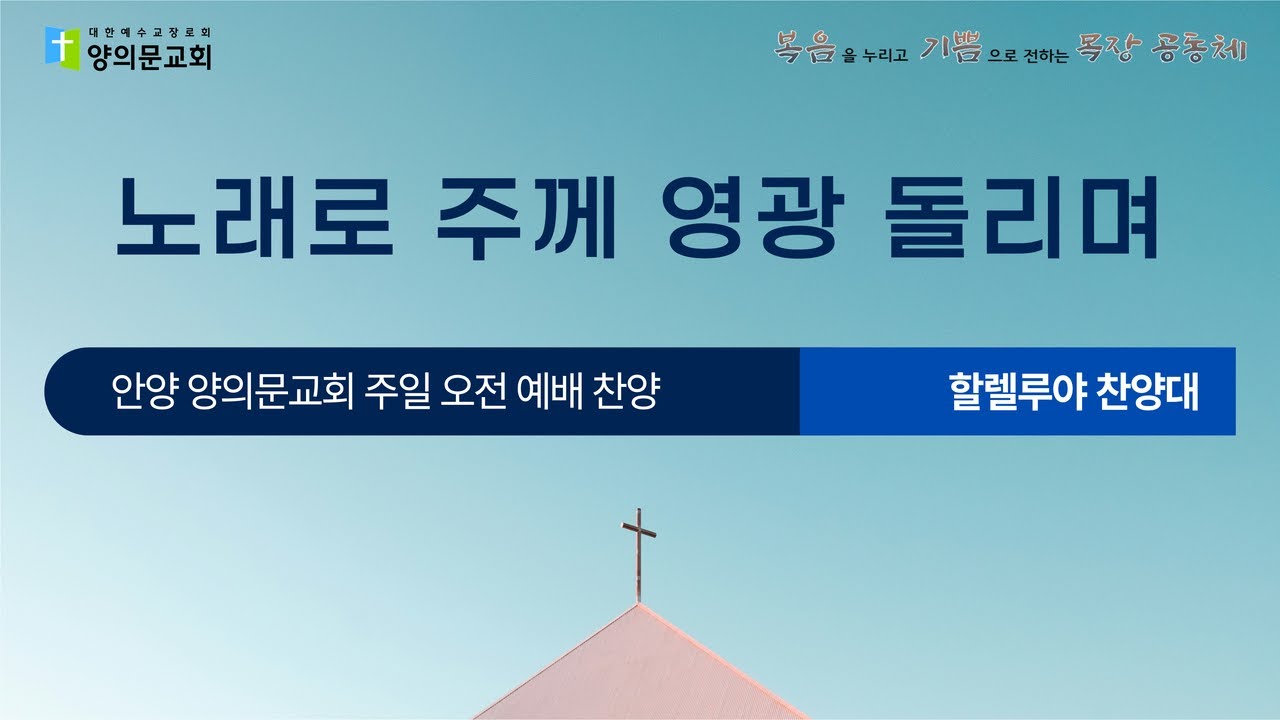 대한예수교장로회
양의문교회

복음을 누리고 기쁨으로 전하는 목장 공동체

노래로 주께 영광 돌리며

안양 양의문교회 주일 오전 예배 찬양

할렐루야 찬양대